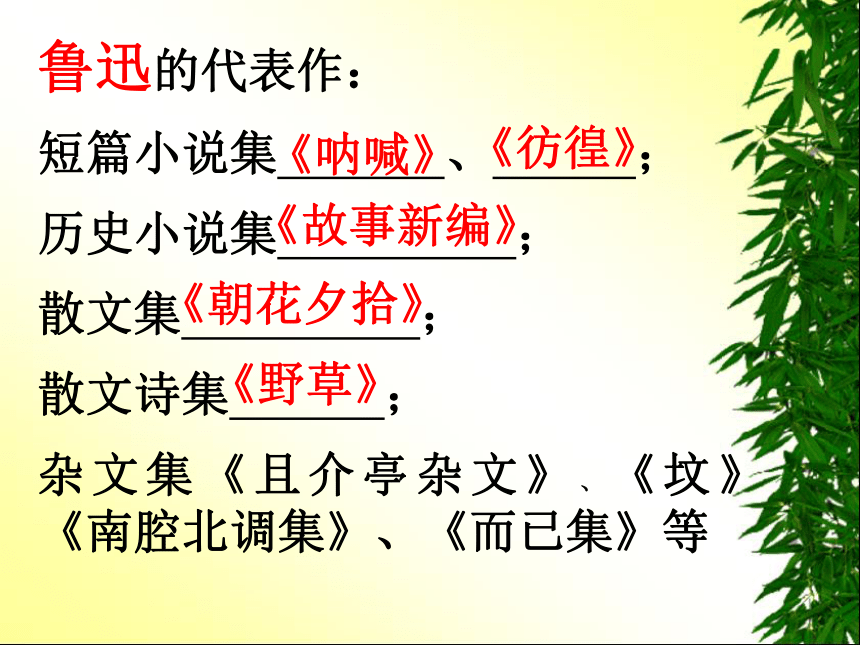 鲁迅的代表作：

短篇小说集《呐喊》、《彷徨》；

历史小说集《故事新编》；

散文集《朝花夕拾》；

散文诗集《野草》；

杂文集《且介亭杂文》、《坟》《南腔北调集》、《而已集》等